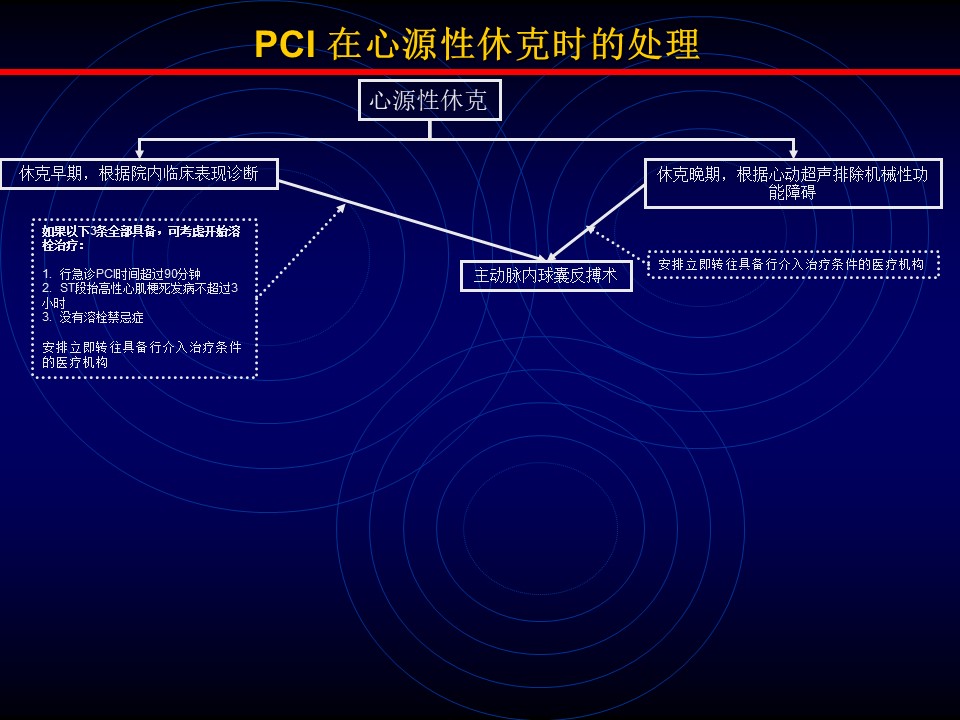 PCI 在心源性休克时的处理

心源性休克

休克早期，根据院内临床表现诊断

休克晚期，根据心动超声排除机械性功能障碍

如果以下3条全部具备，可考虑开始溶栓治疗：

1. 行急诊PCI时间超过90分钟
2. ST段抬高性心肌梗死发病不超过3小时
3. 没有溶栓禁忌症

安排立即转往具备行介入治疗条件的医疗机构

主动脉内球囊反搏术

安排立即转往具备行介入治疗条件的医疗机构